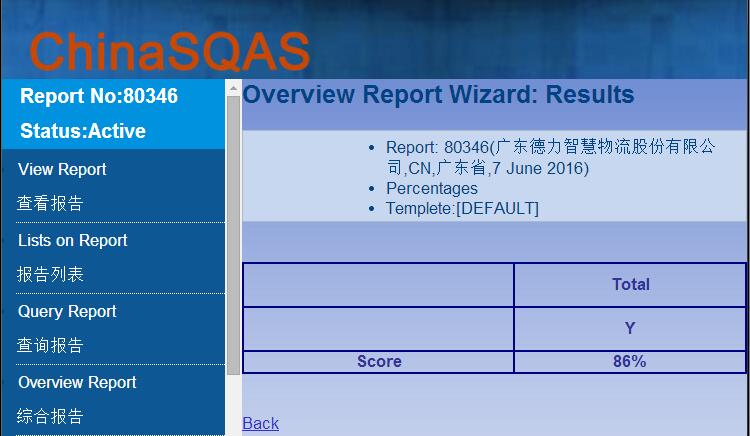 ChinaSQAS

Report No:80346

Status:Active

View Report

查看报告

Lists on Report

报告列表

Query Report

查询报告

Overview Report

综合报告

Overview Report Wizard: Results

- Report: 80346(广东德力智慧物流股份有限公司,CN,广东省,7 June 2016)
- Percentages
- Templete:[DEFAULT]

| | Total |
|---|---|
| | Y |
| Score | 86% |

Back